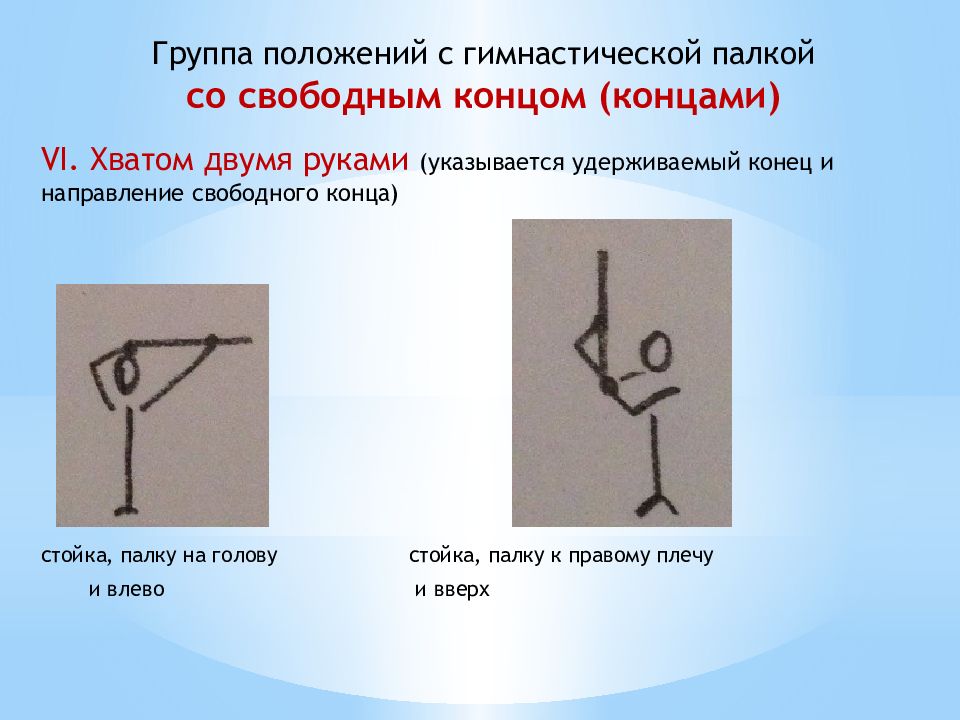 Группа положений с гимнастической палкой
со свободным концом (концами)

VI. Хватом двумя руками (указывается удерживаемый конец и направление свободного конца)

стойка, палку на голову и влево

стойка, палку к правому плечу и вверх